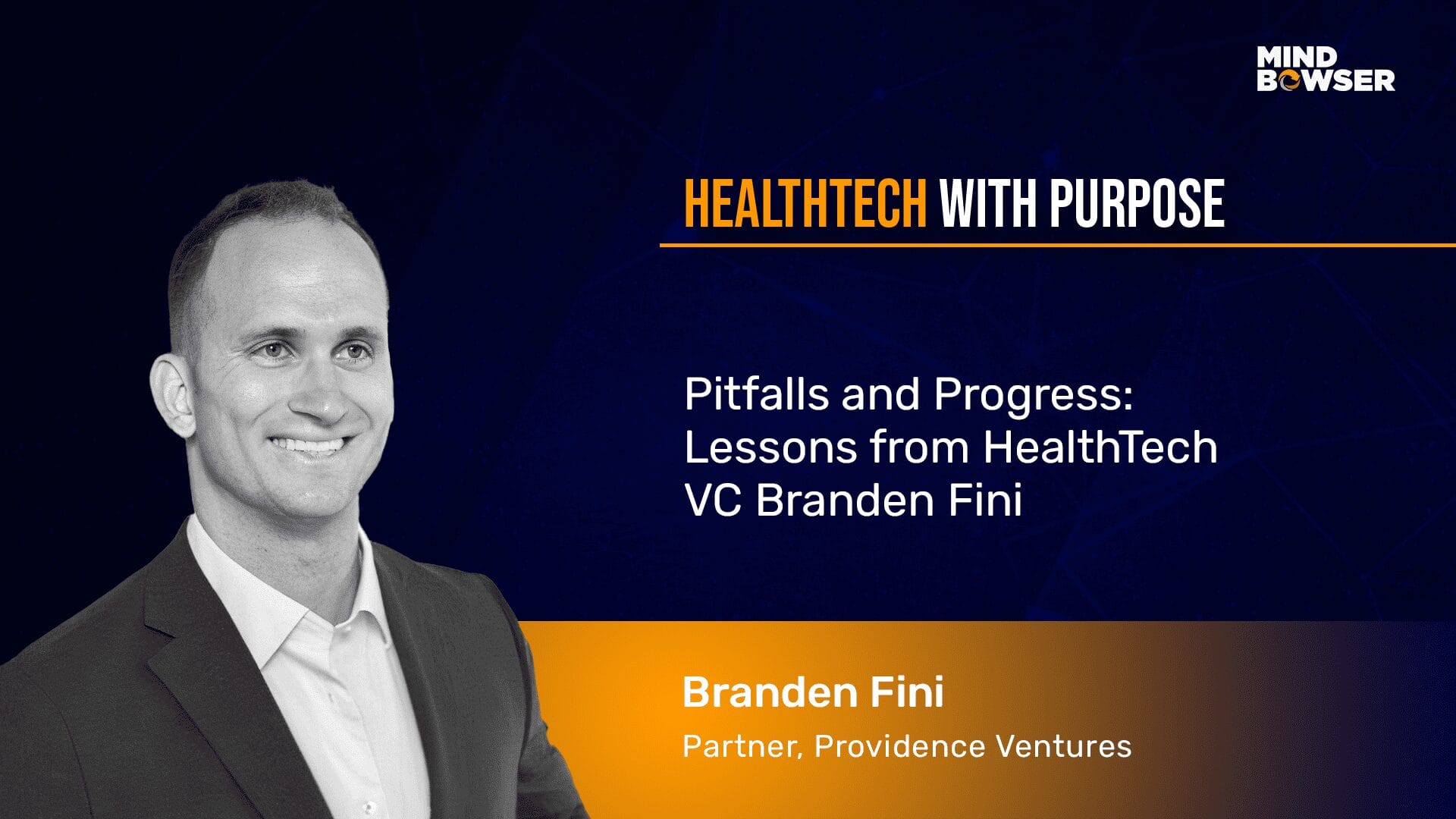 MIND BOWSER

HEALTHTECH WITH PURPOSE

Pitfalls and Progress: Lessons from HealthTech VC Branden Fini

Branden Fini

Partner, Providence Ventures